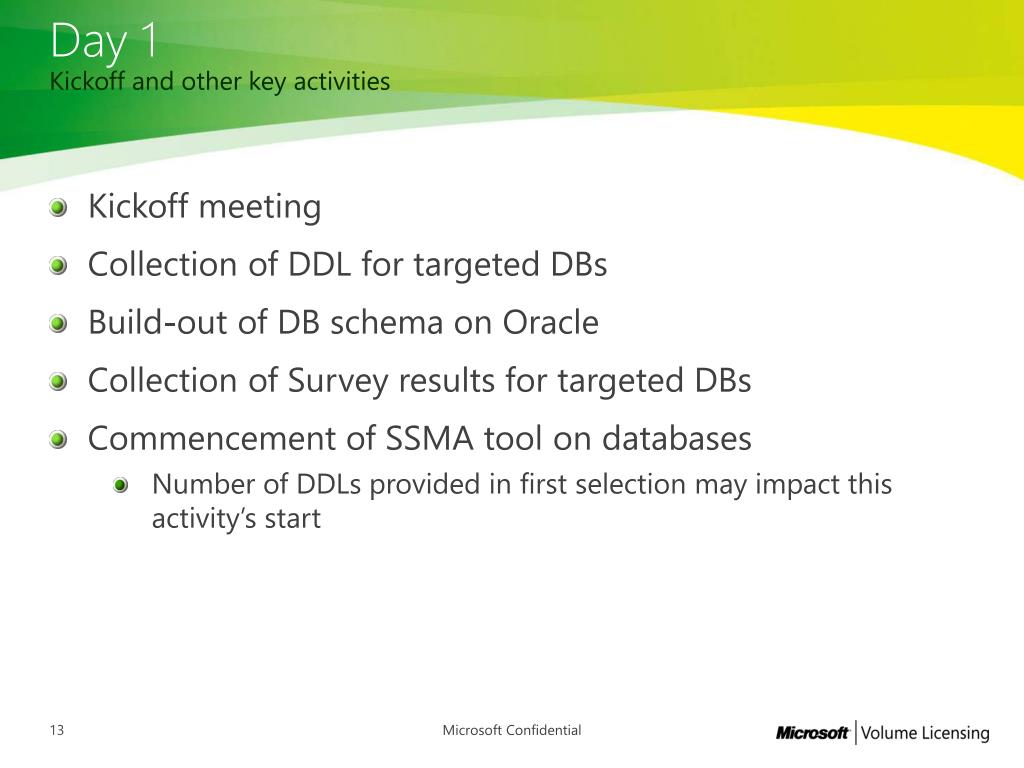 Day 1
Kickoff and other key activities

Kickoff meeting
Collection of DDL for targeted DBs
Build-out of DB schema on Oracle
Collection of Survey results for targeted DBs
Commencement of SSMA tool on databases
Number of DDLs provided in first selection may impact this activity's start

13
Microsoft Confidential
Microsoft | Volume Licensing